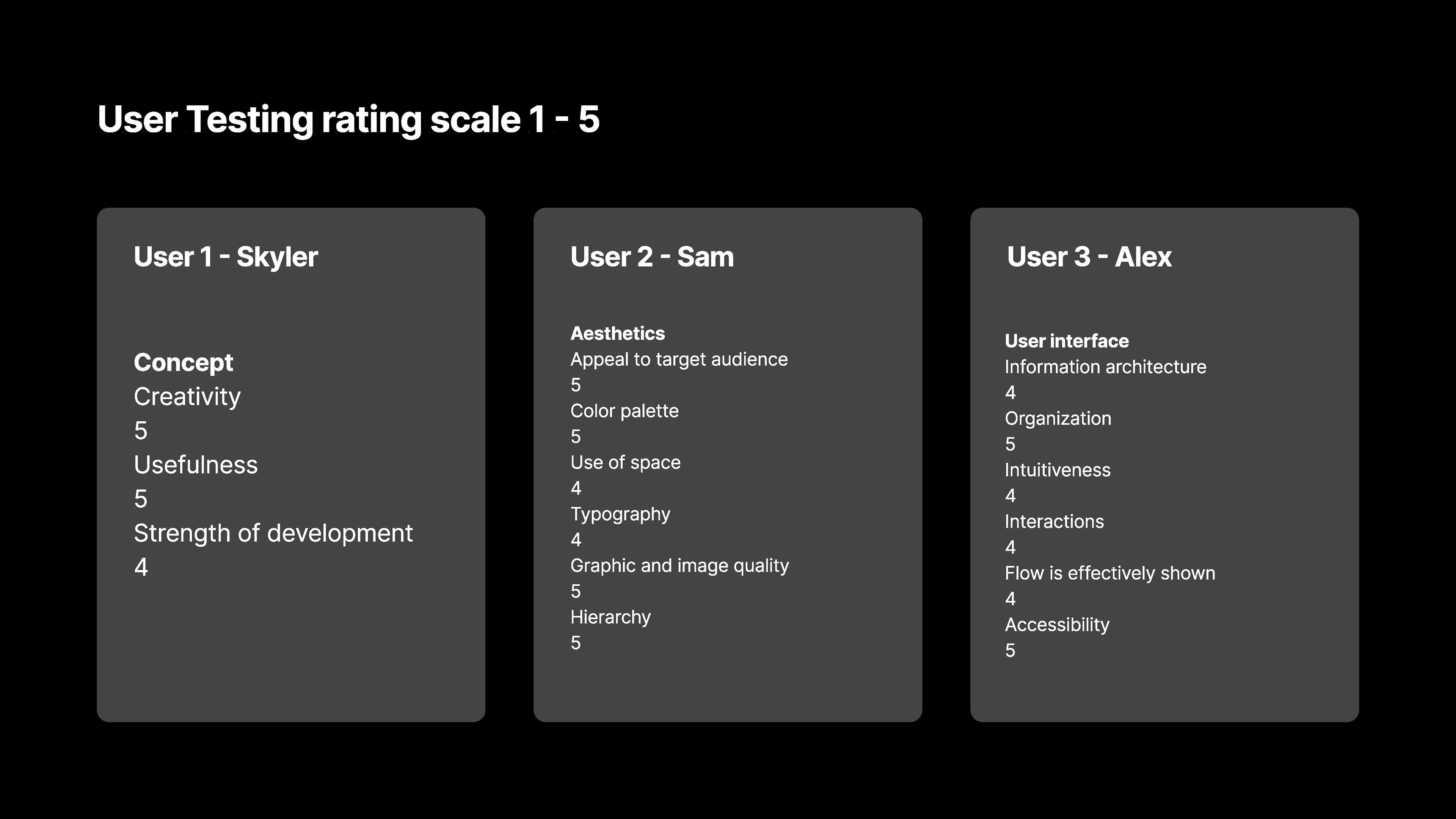 User Testing rating scale 1 - 5

User 1 - Skyler

Concept
Creativity
5
Usefulness
5
Strength of development
4

User 2 - Sam

Aesthetics
Appeal to target audience
5
Color palette
5
Use of space
4
Typography
4
Graphic and image quality
5
Hierarchy
5

User 3 - Alex

User interface
Information architecture
4
Organization
5
Intuitiveness
4
Interactions
4
Flow is effectively shown
4
Accessibility
5